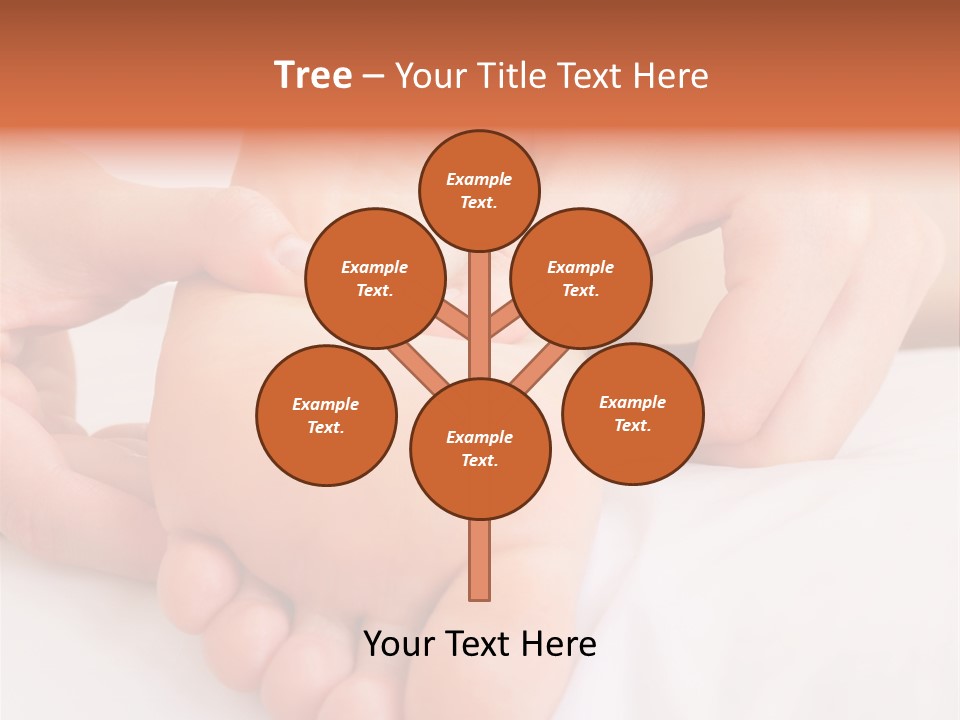 Tree – Your Title Text Here

Example Text.

Example Text.

Example Text.

Example Text.

Example Text.

Example Text.

Your Text Here